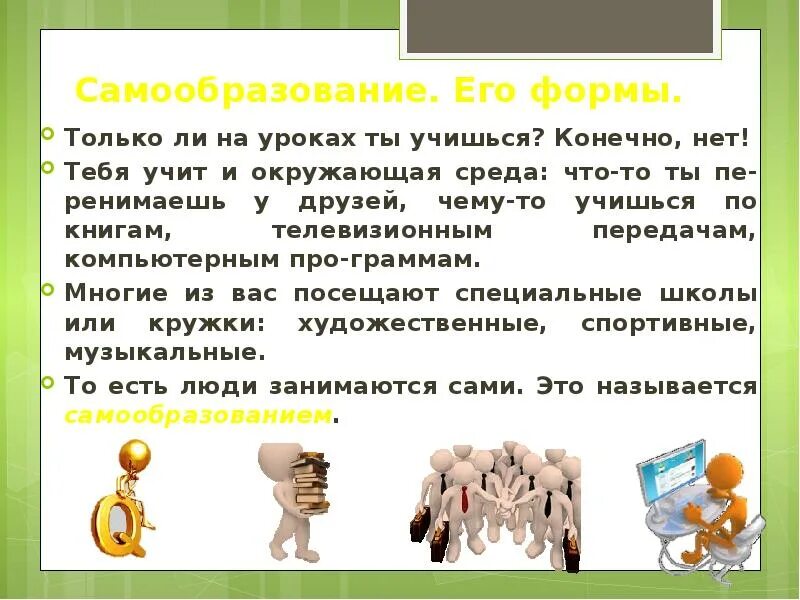 Самообразование. Его формы.

Только ли на уроках ты учишься? Конечно, нет!

Тебя учит и окружающая среда: что-то ты перенимаешь у друзей, чему-то учишься по книгам, телевизионным передачам, компьютерным про-граммам.

Многие из вас посещают специальные школы или кружки: художественные, спортивные, музыкальные.

То есть люди занимаются сами. Это называется самообразованием.

Q